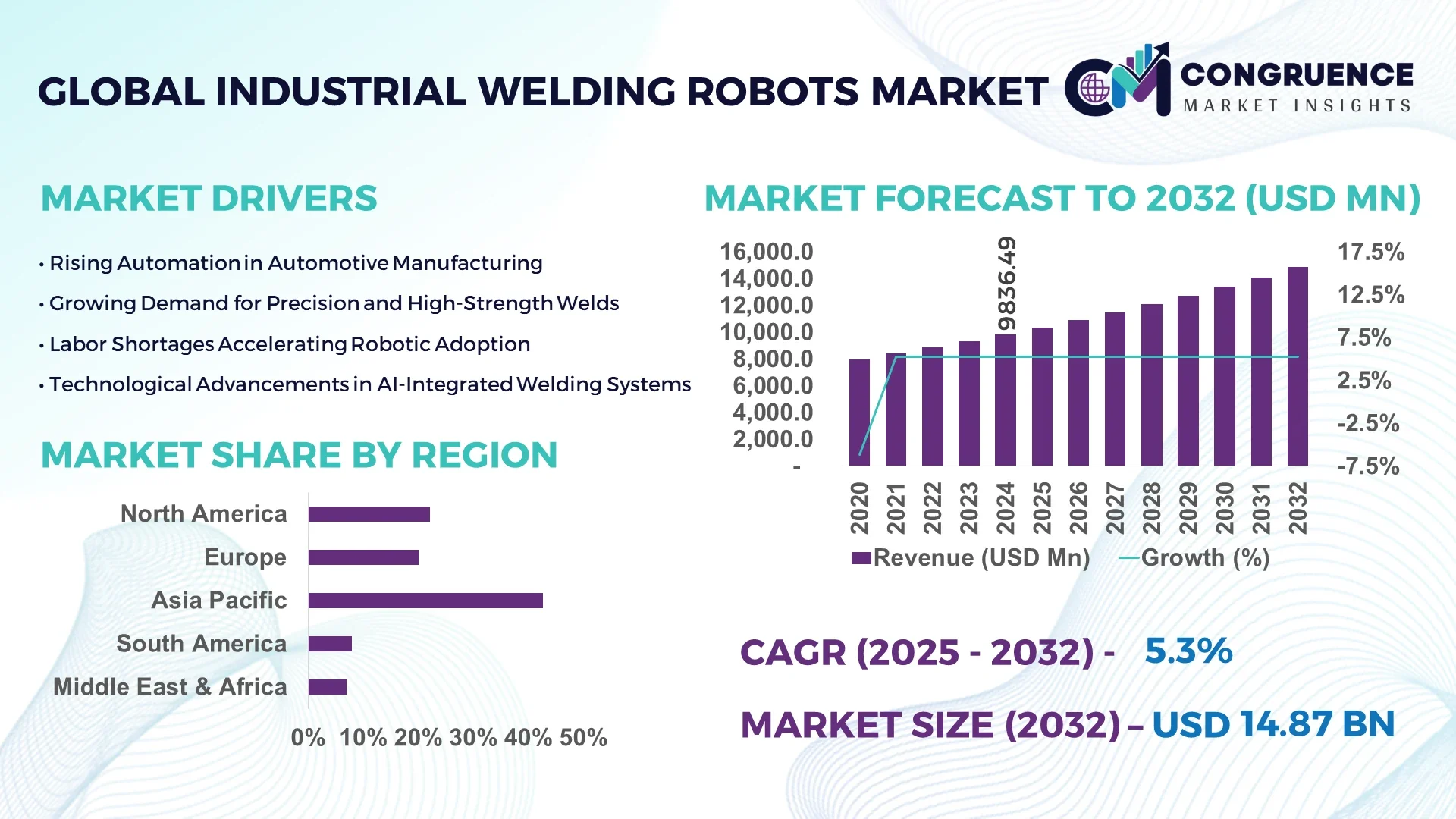 GLOBAL INDUSTRIAL WELDING ROBOTS MARKET

CM CONGRUENCE MARKET INSIGHTS

MARKET DRIVERS

• Rising Automation in Automotive Manufacturing
• Growing Demand for Precision and High-Strength Welds
• Labor Shortages Accelerating Robotic Adoption
• Technological Advancements in AI-Integrated Welding Systems

MARKET SHARE BY REGION

North America
Europe
Asia Pacific
South America
Middle East & Africa

0% 10% 20% 30% 40% 50%

MARKET FORECAST TO 2032 (USD MN)

16,000.0
14,000.0
12,000.0
10,000.0
8,000.0
6,000.0
4,000.0
2,000.0
-

9836.49

17.5%
12.5%
7.5%
2.5%
-2.5%
-7.5%

2020 2021 2022 2023 2024 2025 2026 2027 2028 2029 2030 2031 2032

Revenue (USD Mn) Growth (%)

CAGR (2025 - 2032) - 5.3%

MARKET SIZE (2032) – USD 14.87 BN